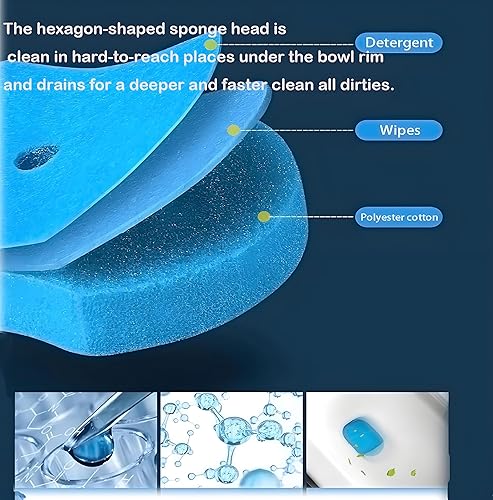 The hexagon-shaped sponge head is clean in hard-to-reach places under the bowl rim and drains for a deeper and faster clean all dirties.

Detergent

Wipes

Polyester cotton